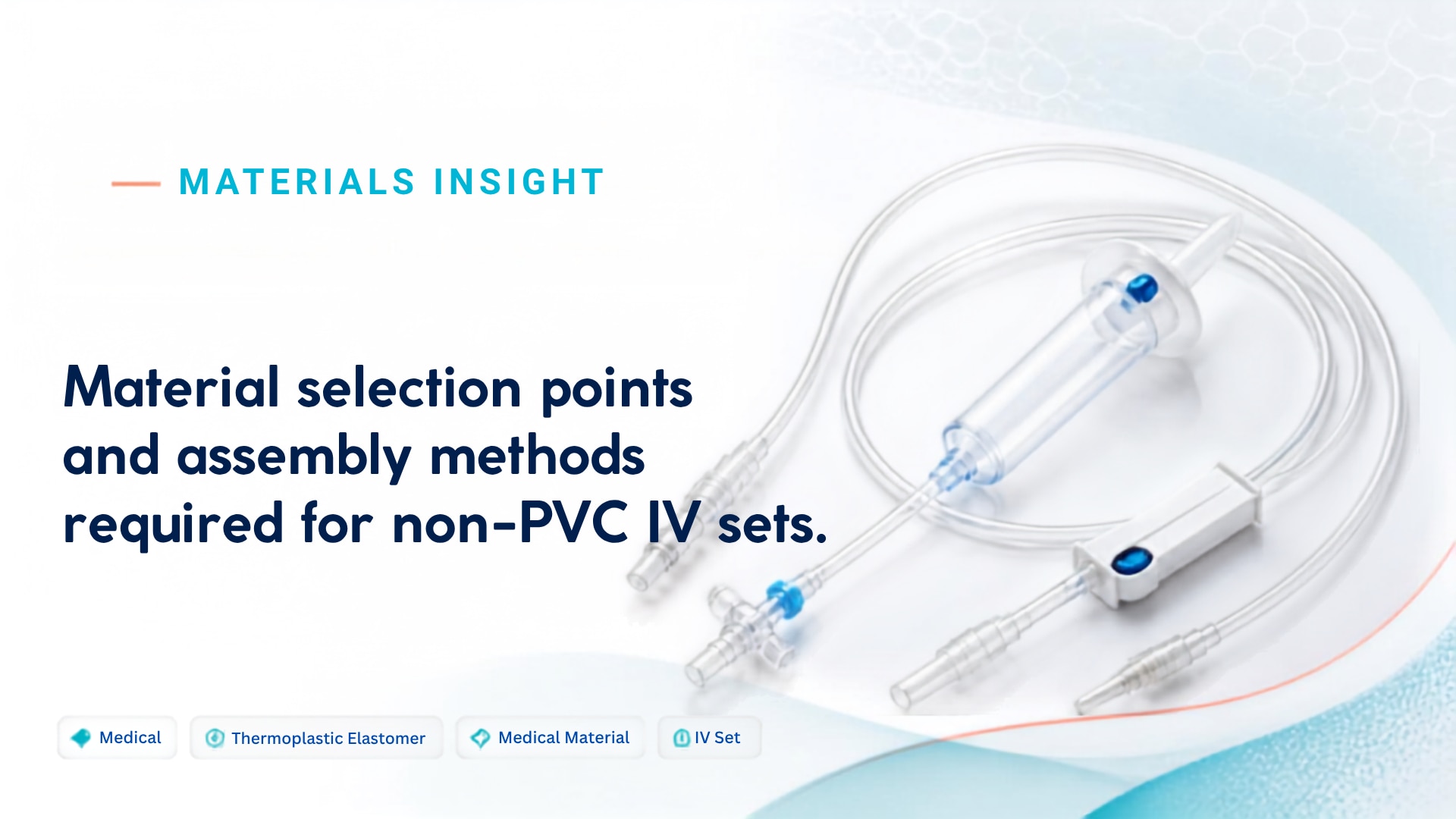 MATERIALS INSIGHT

Material selection points and assembly methods required for non-PVC IV sets.

Medical

Thermoplastic Elastomer

Medical Material

IV Set